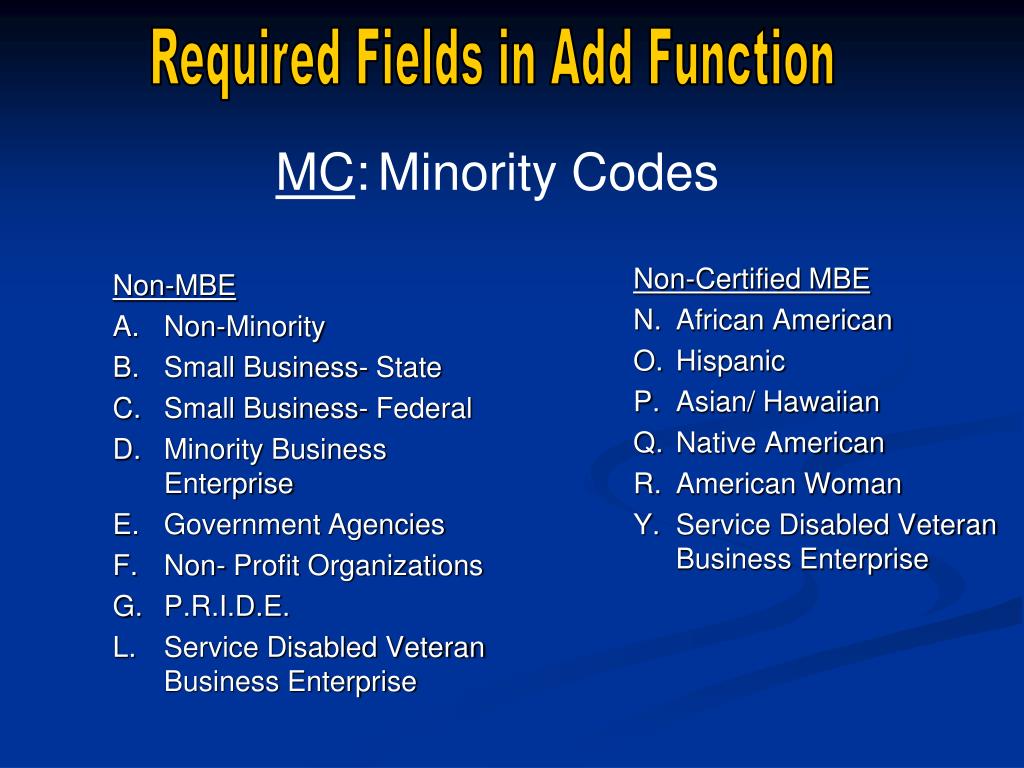 Required Fields in Add Function

MC: Minority Codes

Non-MBE
A. Non-Minority
B. Small Business- State
C. Small Business- Federal
D. Minority Business Enterprise
E. Government Agencies
F. Non- Profit Organizations
G. P.R.I.D.E.
L. Service Disabled Veteran Business Enterprise

Non-Certified MBE
N. African American
O. Hispanic
P. Asian/ Hawaiian
Q. Native American
R. American Woman
Y. Service Disabled Veteran Business Enterprise